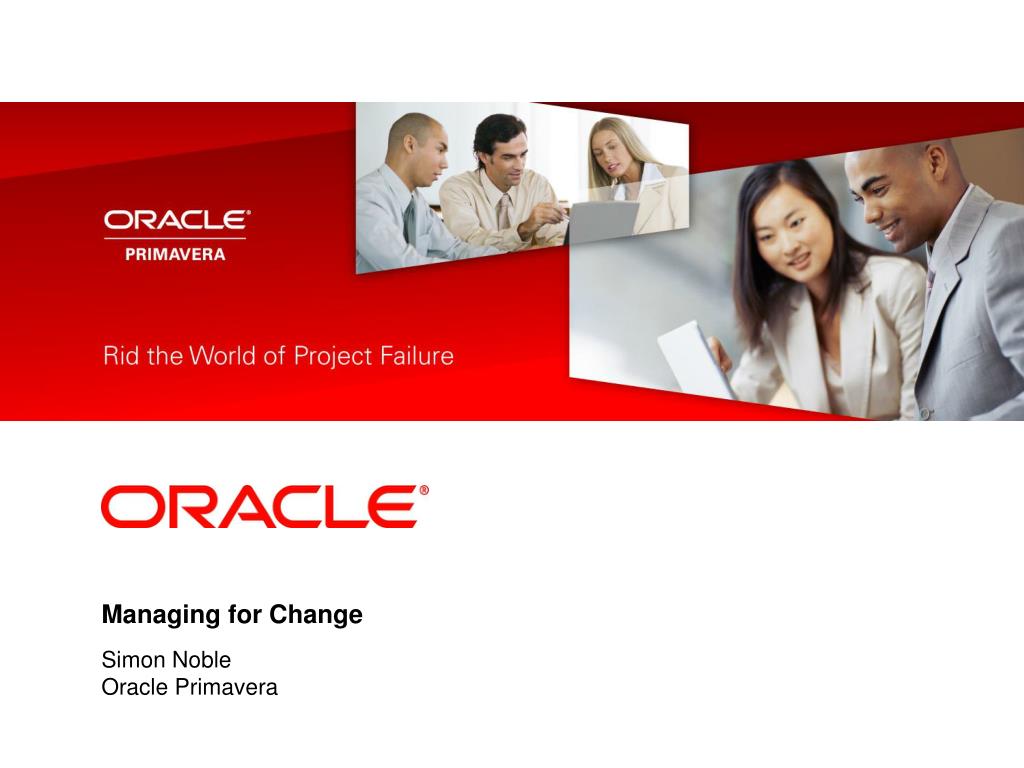 ORACLE®
PRIMAVERA

Rid the World of Project Failure

ORACLE®

Managing for Change

Simon Noble
Oracle Primavera